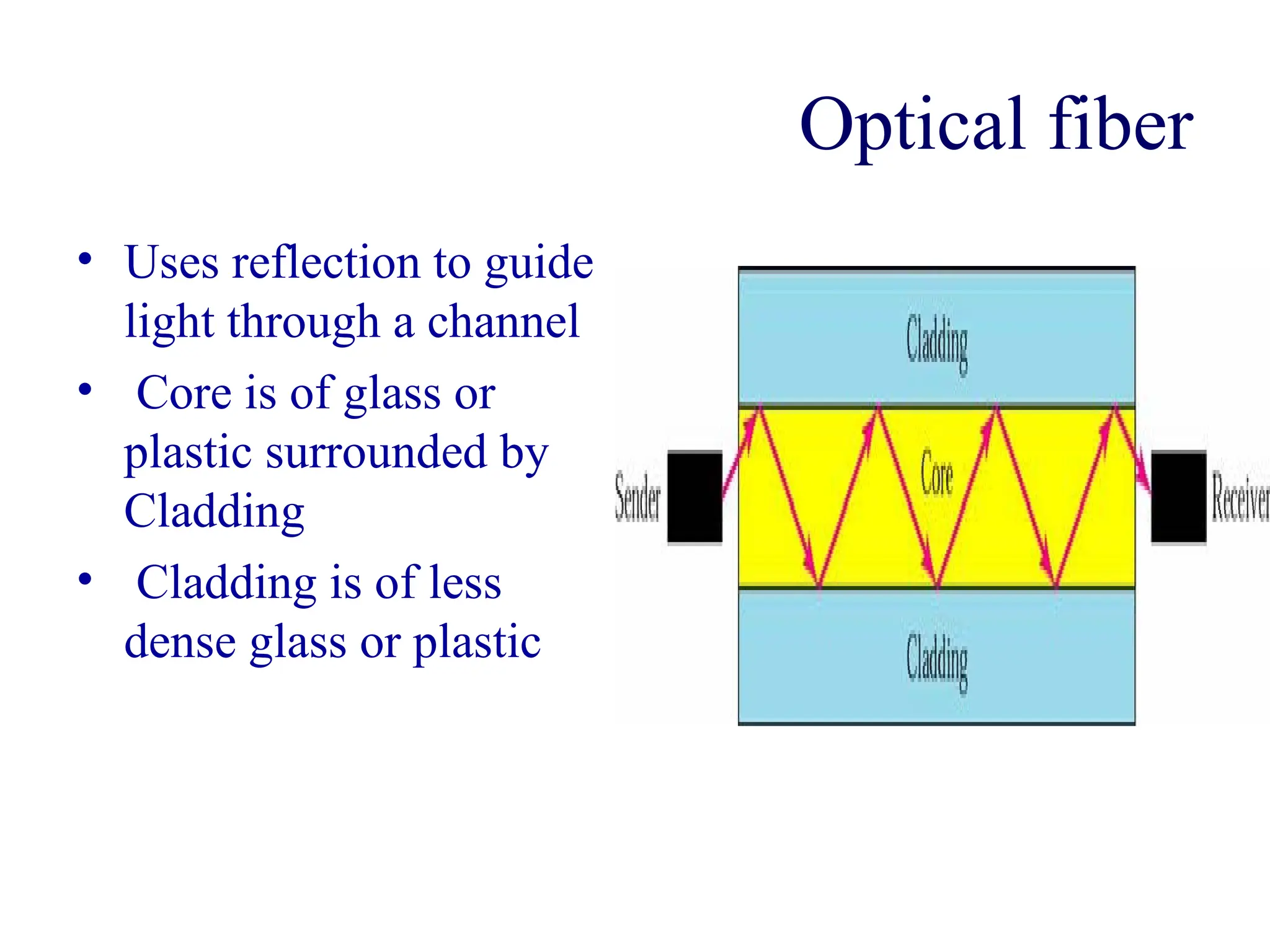 Optical fiber

• Uses reflection to guide light through a channel
• Core is of glass or plastic surrounded by Cladding
• Cladding is of less dense glass or plastic

Cladding
Sender
Core
Receiver
Cladding